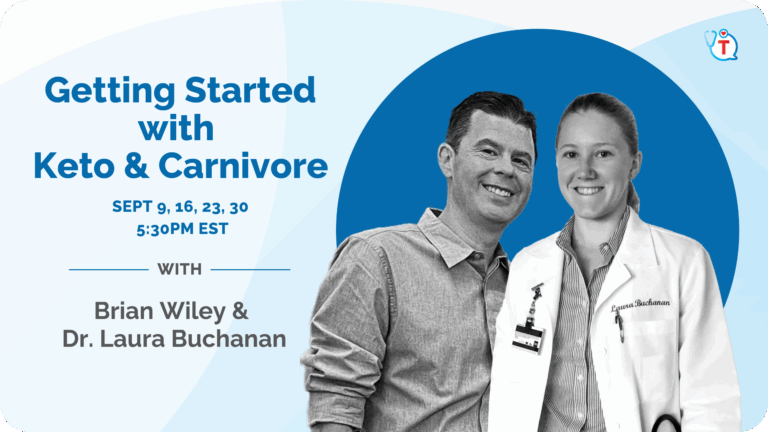 Getting Started with Keto & Carnivore

SEPT 9, 16, 23, 30
5:30PM EST

WITH

Brian Wiley &
Dr. Laura Buchanan

T

Laura Buchanan